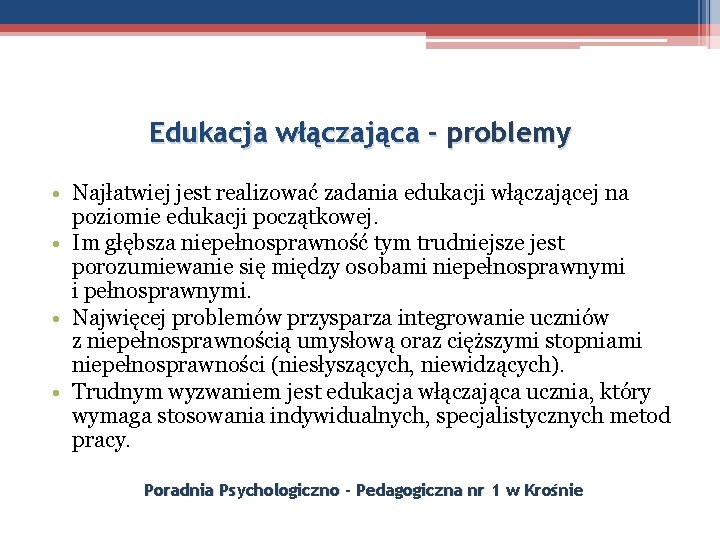 Edukacja włączająca - problemy

• Najłatwiej jest realizować zadania edukacji włączającej na poziomie edukacji początkowej.
• Im głębsza niepełnosprawność tym trudniejsze jest porozumiewanie się między osobami niepełnosprawnymi i pełnosprawnymi.
• Najwięcej problemów przysparza integrowanie uczniów z niepełnosprawnością umysłową oraz cięższymi stopniami niepełnosprawności (niesłyszących, niewidzących).
• Trudnym wyzwaniem jest edukacja włączająca ucznia, który wymaga stosowania indywidualnych, specjalistycznych metod pracy.

Poradnia Psychologiczno - Pedagogiczna nr 1 w Krośnie